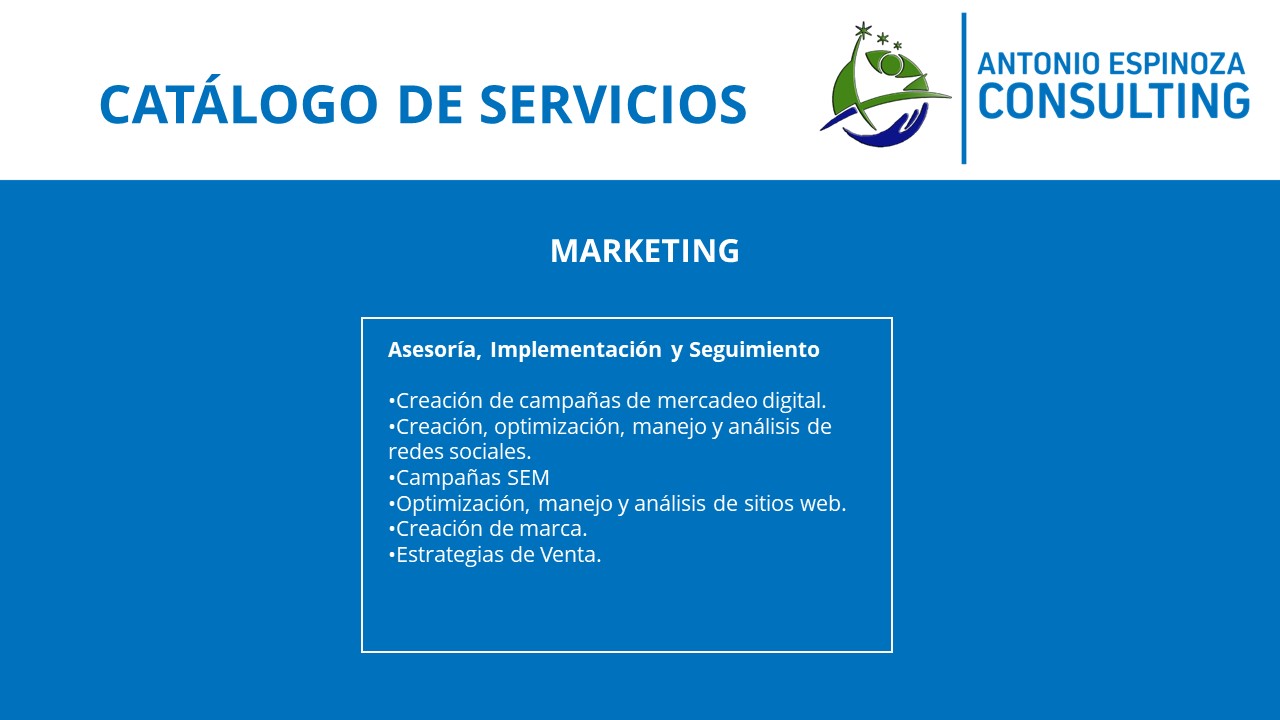 CATÁLOGO DE SERVICIOS

ANTONIO ESPINOZA
CONSULTING

MARKETING

Asesoría, Implementación y Seguimiento

•Creación de campañas de mercadeo digital.
•Creación, optimización, manejo y análisis de redes sociales.
•Campañas SEM
•Optimización, manejo y análisis de sitios web.
•Creación de marca.
•Estrategias de Venta.